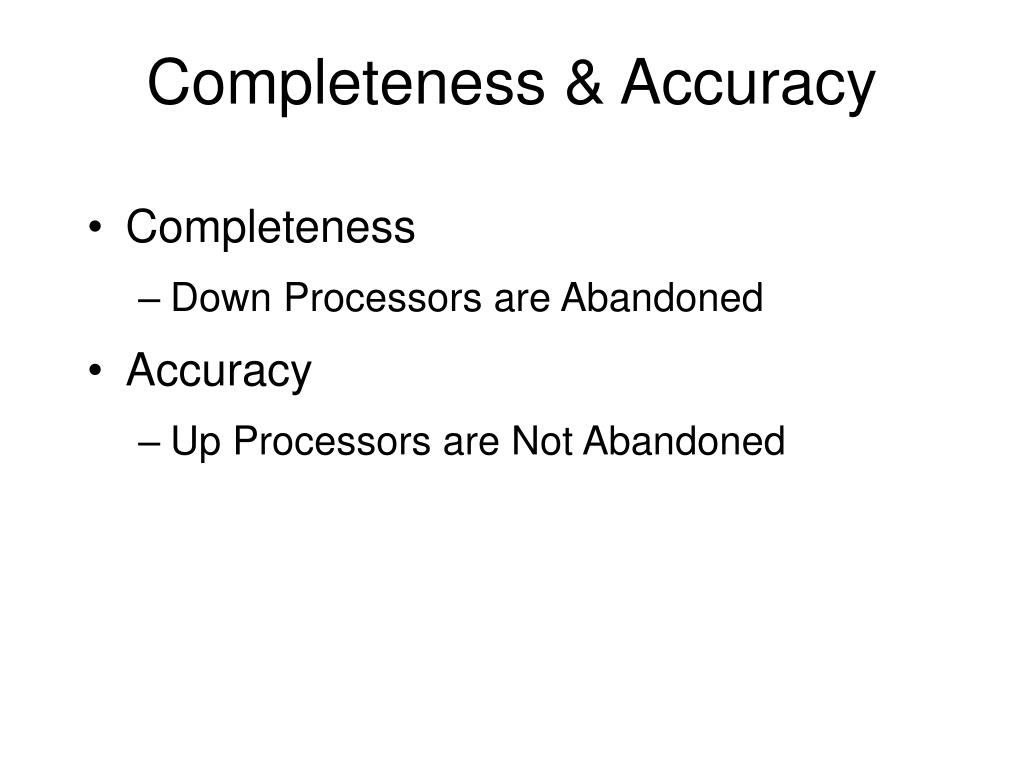 Completeness & Accuracy

• Completeness
– Down Processors are Abandoned
• Accuracy
– Up Processors are Not Abandoned